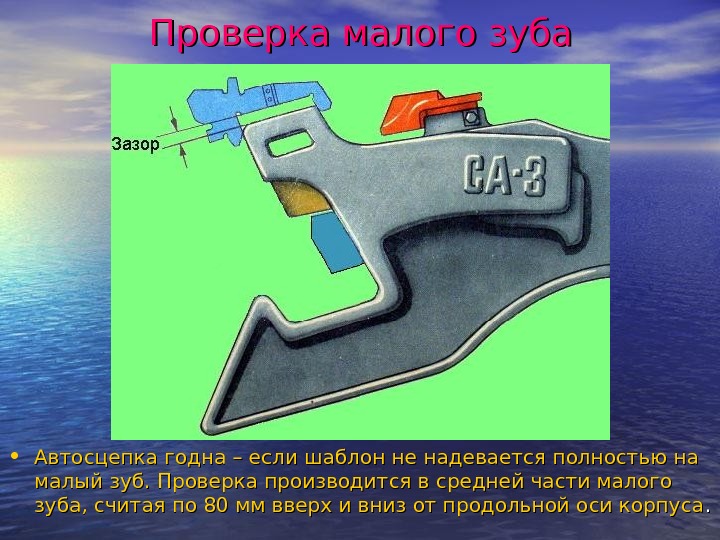 Проверка малого зуба

Зазор

СА-3

• Автосцепка годна – если шаблон не надевается полностью на малый зуб. Проверка производится в средней части малого зуба, считая по 80 мм вверх и вниз от продольной оси корпуса.